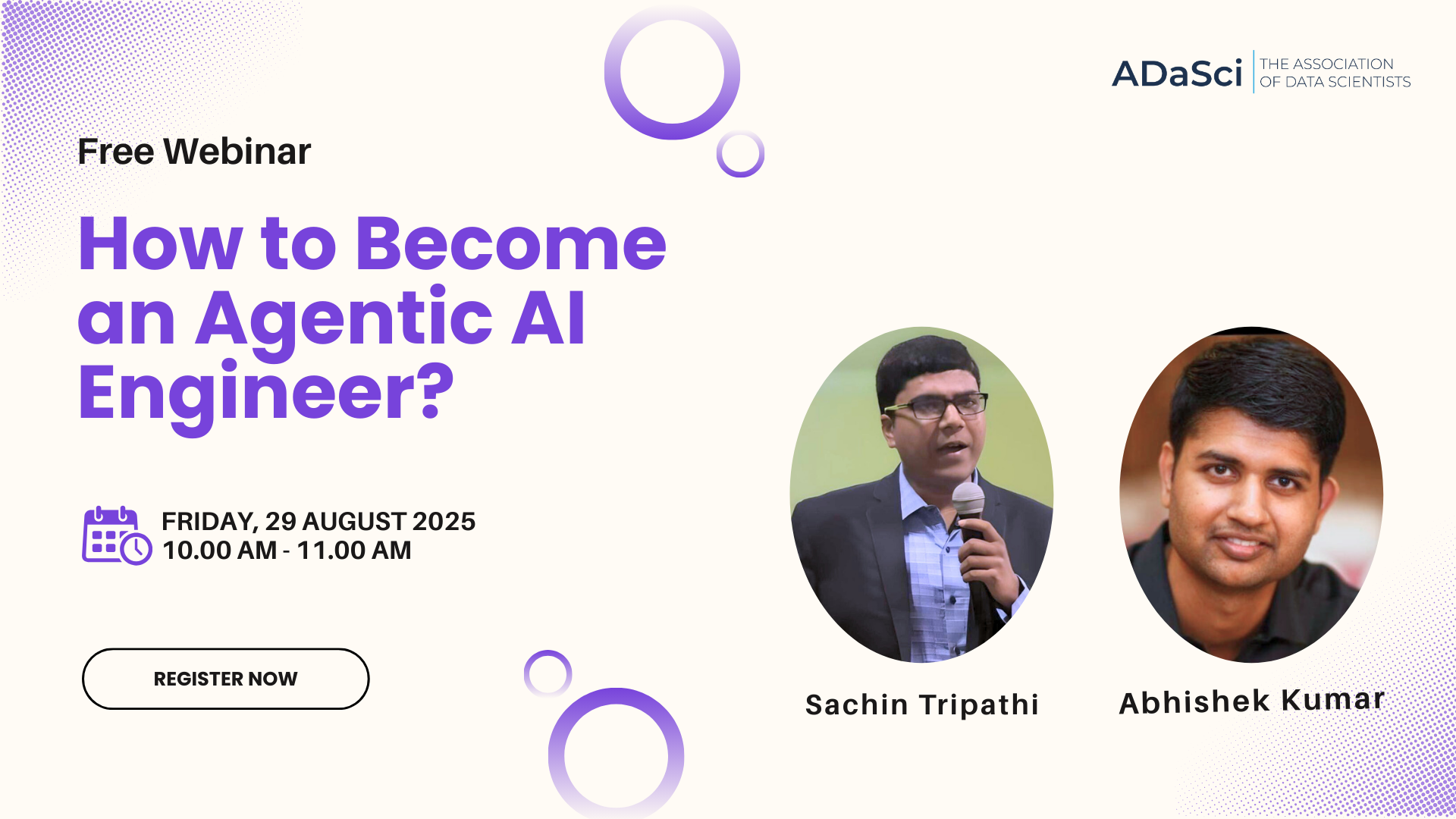 ADaSci THE ASSOCIATION OF DATA SCIENTISTS

Free Webinar

How to Become an Agentic AI Engineer?

FRIDAY, 29 AUGUST 2025
10.00 AM - 11.00 AM

REGISTER NOW

Sachin Tripathi

Abhishek Kumar